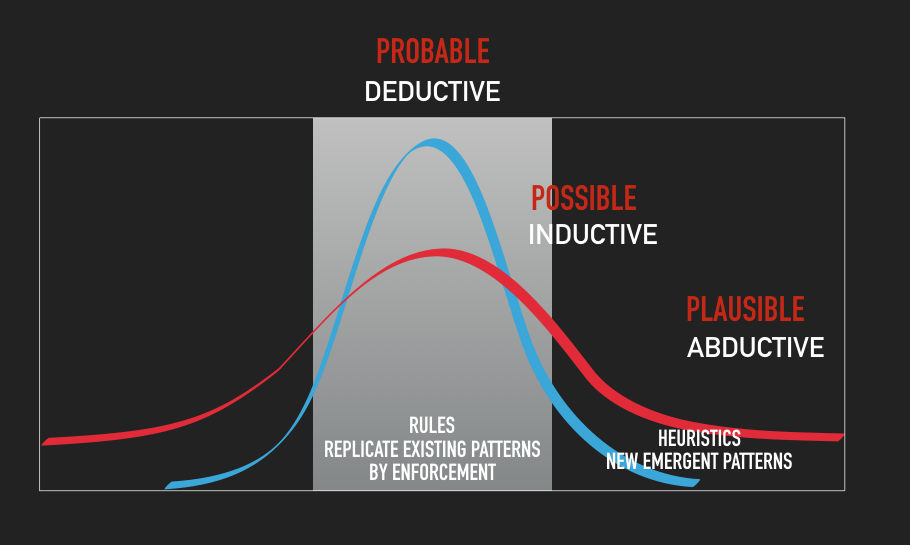 PROBABLE
DEDUCTIVE

POSSIBLE
INDUCTIVE

PLAUSIBLE
ABDUCTIVE

RULES
REPLICATE EXISTING PATTERNS
BY ENFORCEMENT

HEURISTICS
NEW EMERGENT PATTERNS